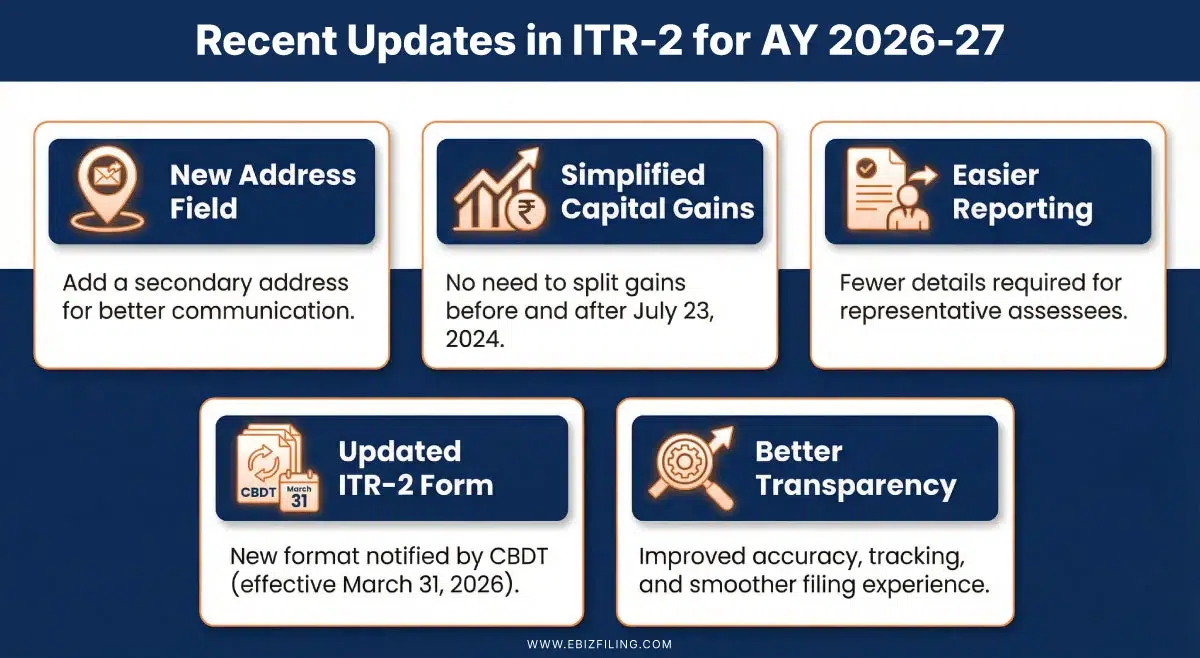 Recent Updates in ITR-2 for AY 2026-27

New Address Field

Add a secondary address for better communication.

₹

Simplified Capital Gains

No need to split gains before and after July 23, 2024.

Easier Reporting

Fewer details required for representative assessees.

CBDT

March 31

Updated ITR-2 Form

New format notified by CBDT (effective March 31, 2026).

Better Transparency

Improved accuracy, tracking, and smoother filing experience.

WWW.EBIZFILING.COM